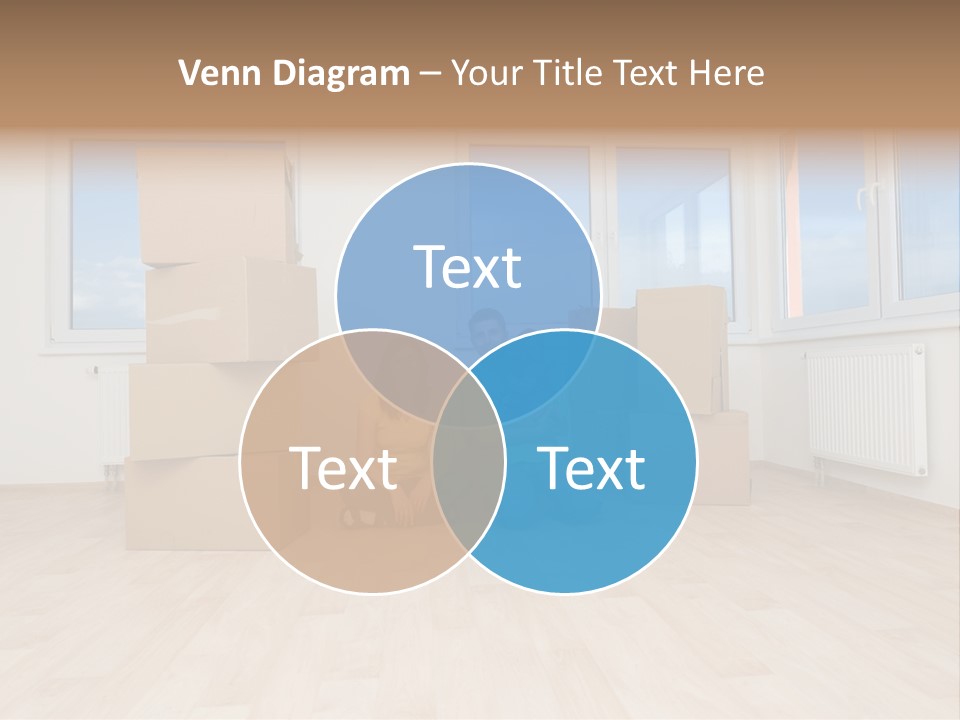 Venn Diagram – Your Title Text Here

Text

Text

Text